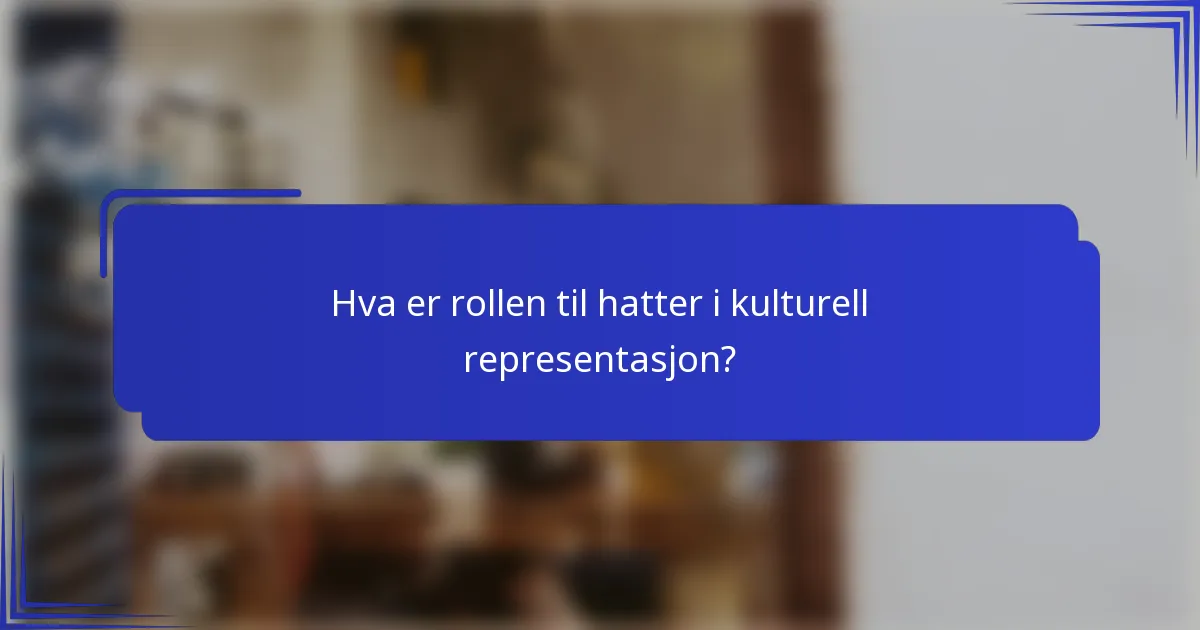 Hva er rollen til hatter i kulturell representasjon?